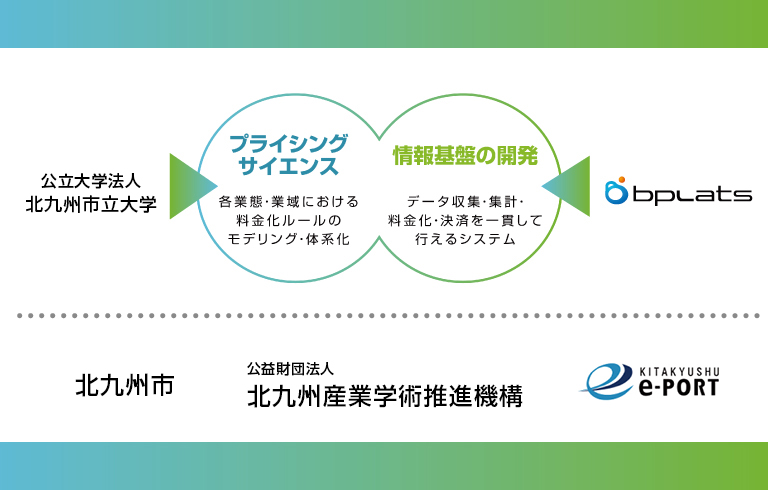 公立大学法人
北九州市立大学

プライシング
サイエンス

各業態・業域における
料金化ルールの
モデリング・体系化

情報基盤の開発

データ収集・集計・
料金化・決済を一貫して
行えるシステム

bplats

北九州市

公益財団法人
北九州産業学術推進機構

KITAKYUSHU
e-PORT